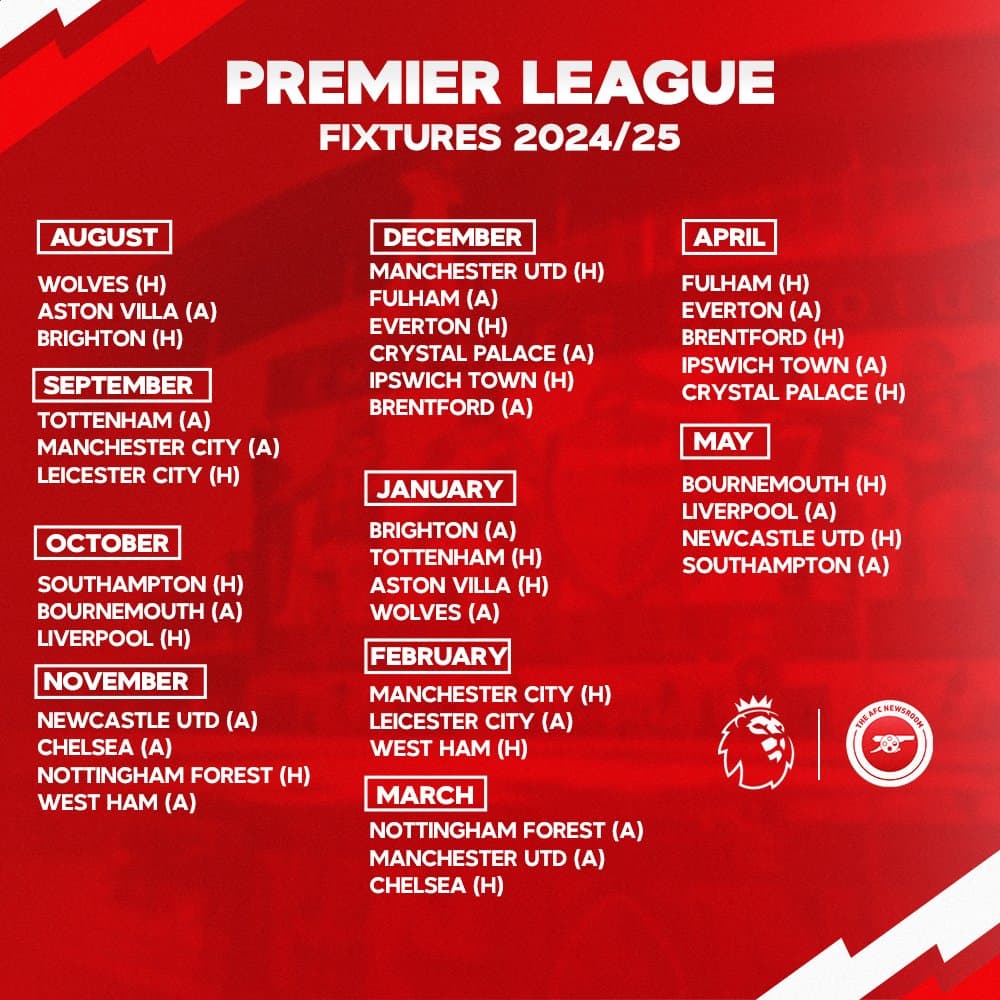 PREMIER LEAGUE
FIXTURES 2024/25

AUGUST
WOLVES (H)
ASTON VILLA (A)
BRIGHTON (H)

SEPTEMBER
TOTTENHAM (A)
MANCHESTER CITY (A)
LEICESTER CITY (H)

OCTOBER
SOUTHAMPTON (H)
BOURNEMOUTH (A)
LIVERPOOL (H)

NOVEMBER
NEWCASTLE UTD (A)
CHELSEA (A)
NOTTINGHAM FOREST (H)
WEST HAM (A)

DECEMBER
MANCHESTER UTD (H)
FULHAM (A)
EVERTON (H)
CRYSTAL PALACE (A)
IPSWICH TOWN (H)
BRENTFORD (A)

JANUARY
BRIGHTON (A)
TOTTENHAM (H)
ASTON VILLA (H)
WOLVES (A)

FEBRUARY
MANCHESTER CITY (H)
LEICESTER CITY (A)
WEST HAM (H)

MARCH
NOTTINGHAM FOREST (A)
MANCHESTER UTD (A)
CHELSEA (H)

APRIL
FULHAM (H)
EVERTON (A)
BRENTFORD (H)
IPSWICH TOWN (A)
CRYSTAL PALACE (H)

MAY
BOURNEMOUTH (H)
LIVERPOOL (A)
NEWCASTLE UTD (H)
SOUTHAMPTON (A)

THE AFC NEWSROOM